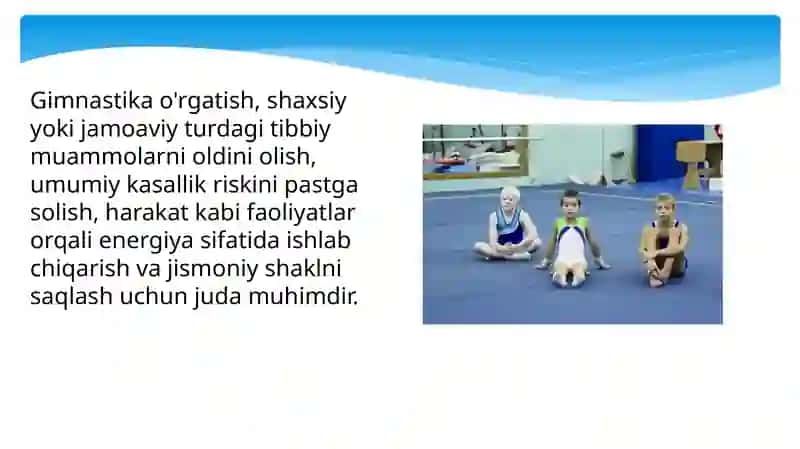 Gimnastika o'rgatish, shaxsiy yoki jamoaviy turdagi tibbiy muammolarni oldini olish, umumiy kasallik riskini pastga solish, harakat kabi faoliyatlar orqali energiya sifatida ishlab chiqarish va jismoniy shaklni saqlash uchun juda muhimdir.